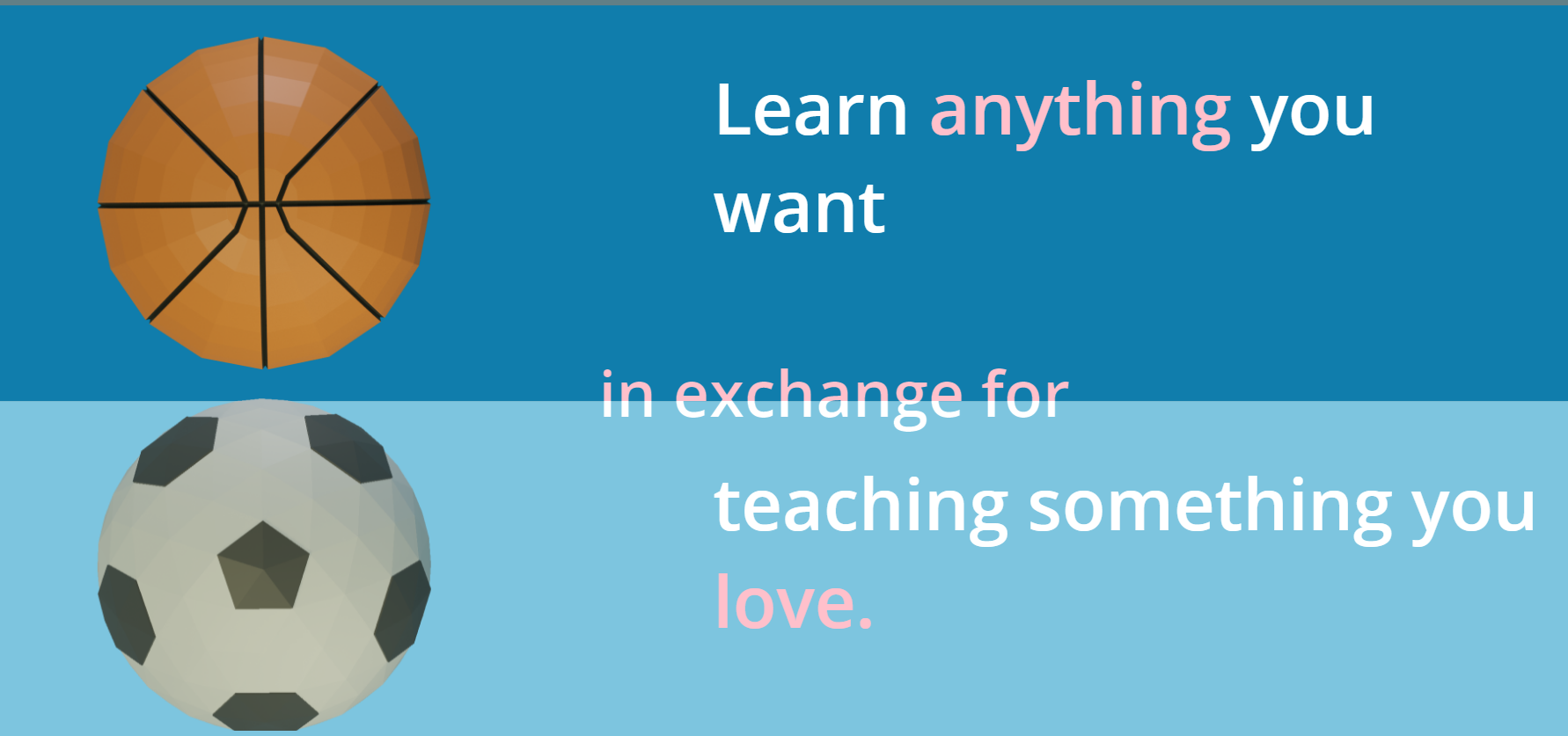 Learn anything you want

in exchange for

teaching something you love.